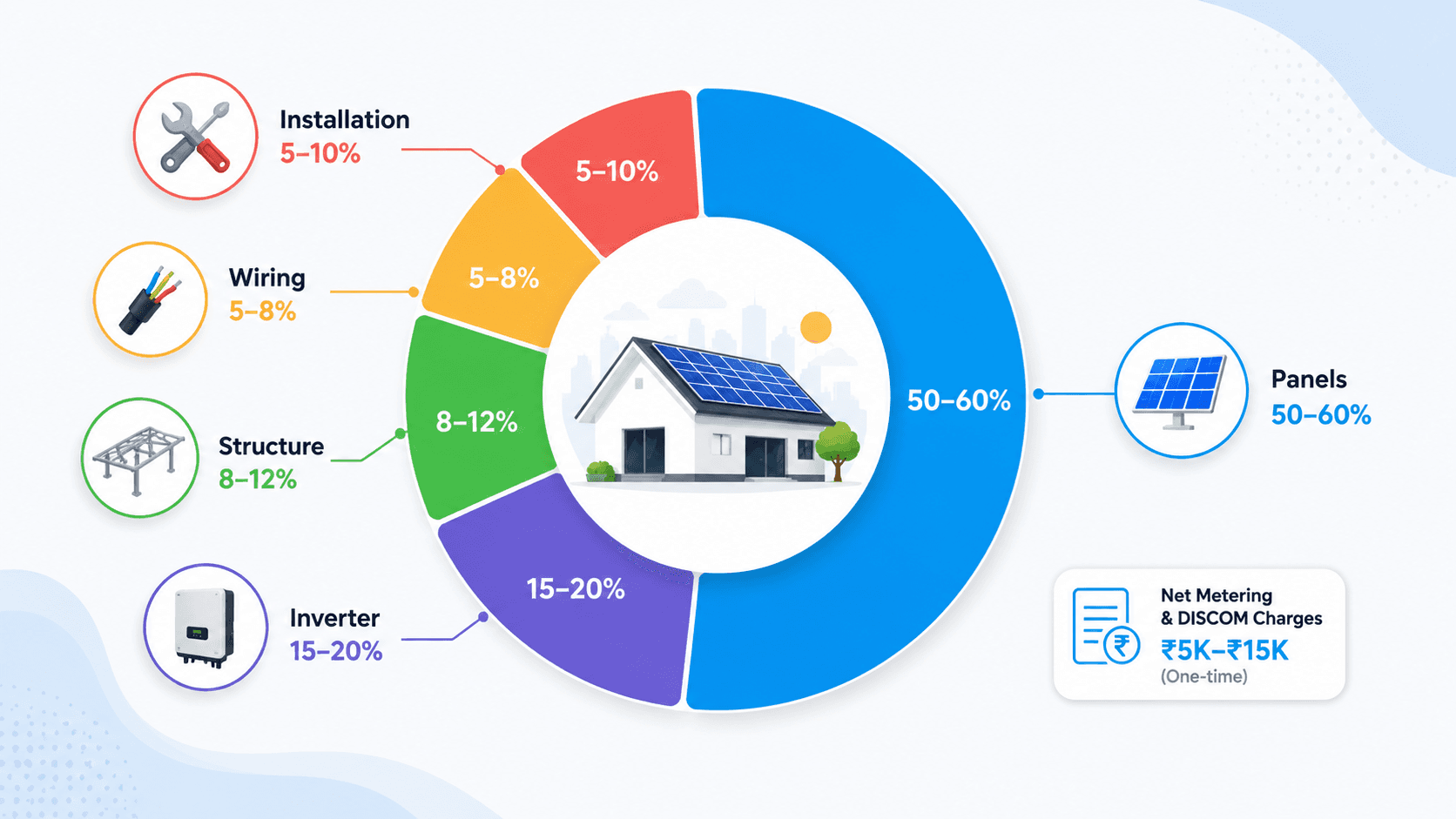 Installation
5–10%

Wiring
5–8%

Structure
8–12%

Inverter
15–20%

5–10%

5–8%

8–12%

15–20%

50–60%

Panels
50–60%

Net Metering & DISCOM Charges
₹5K–₹15K
(One-time)